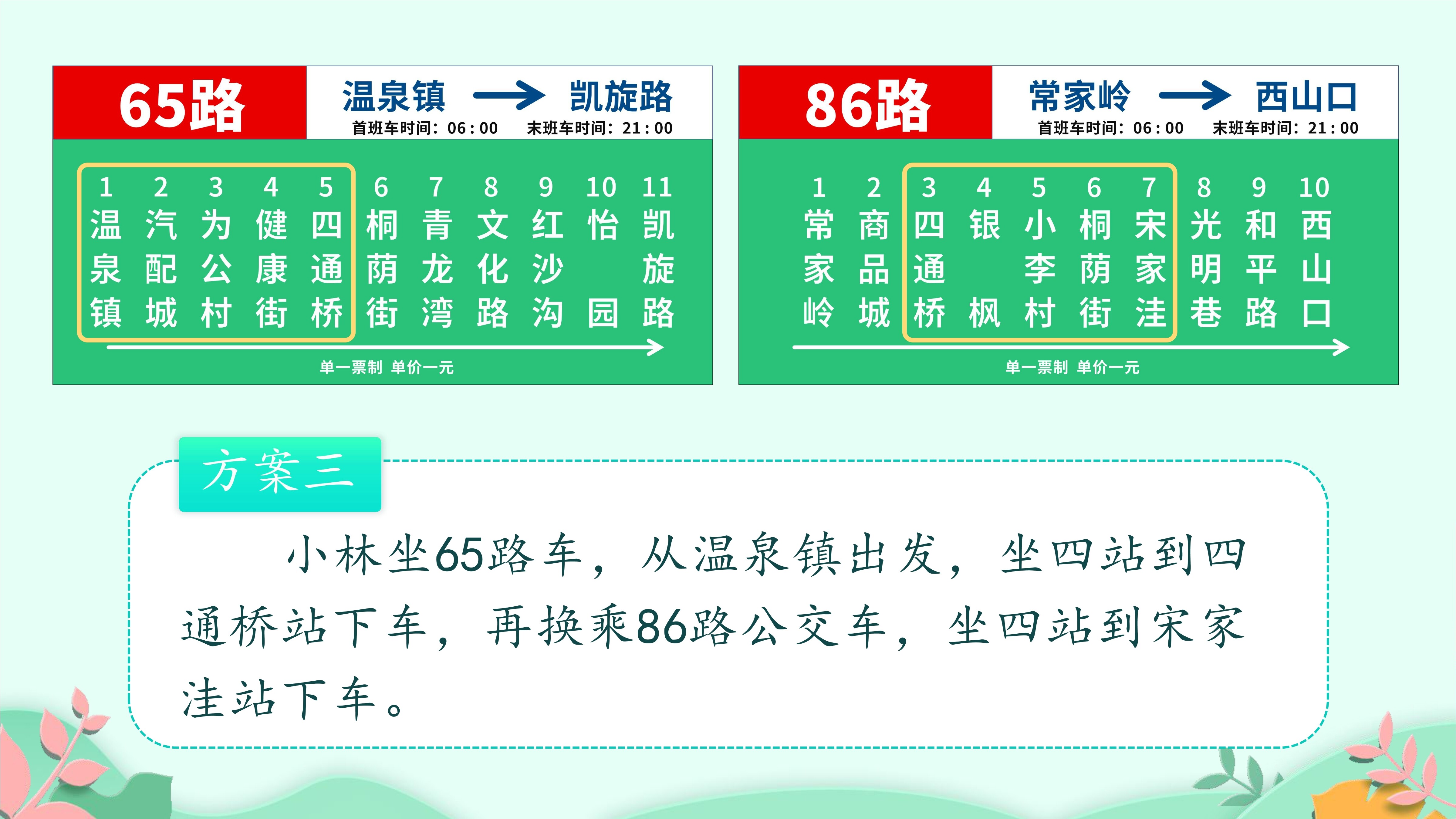 65路

温泉镇 → 凯旋路

首班车时间：06:00 末班车时间：21:00

| 1 | 2 | 3 | 4 | 5 | 6 | 7 | 8 | 9 | 10 | 11 |
|---|---|---|---|---|---|---|---|---|---|---|
| 温泉镇 | 汽配城 | 为公村 | 健康街 | 四通桥 | 桐荫街 | 青龙湾 | 文化路 | 红沙沟 | 怡园 | 凯旋路 |

单一票制 单价一元

86路

常家岭 → 西山口

首班车时间：06:00 末班车时间：21:00

| 1 | 2 | 3 | 4 | 5 | 6 | 7 | 8 | 9 | 10 |
|---|---|---|---|---|---|---|---|---|---|
| 常家岭 | 商品城 | 四通桥 | 银枫 | 小李村 | 桐荫街 | 宋家洼 | 光明巷 | 和平路 | 西山口 |

单一票制 单价一元

方案三

小林坐65路车，从温泉镇出发，坐四站到四通桥站下车，再换乘86路公交车，坐四站到宋家洼站下车。